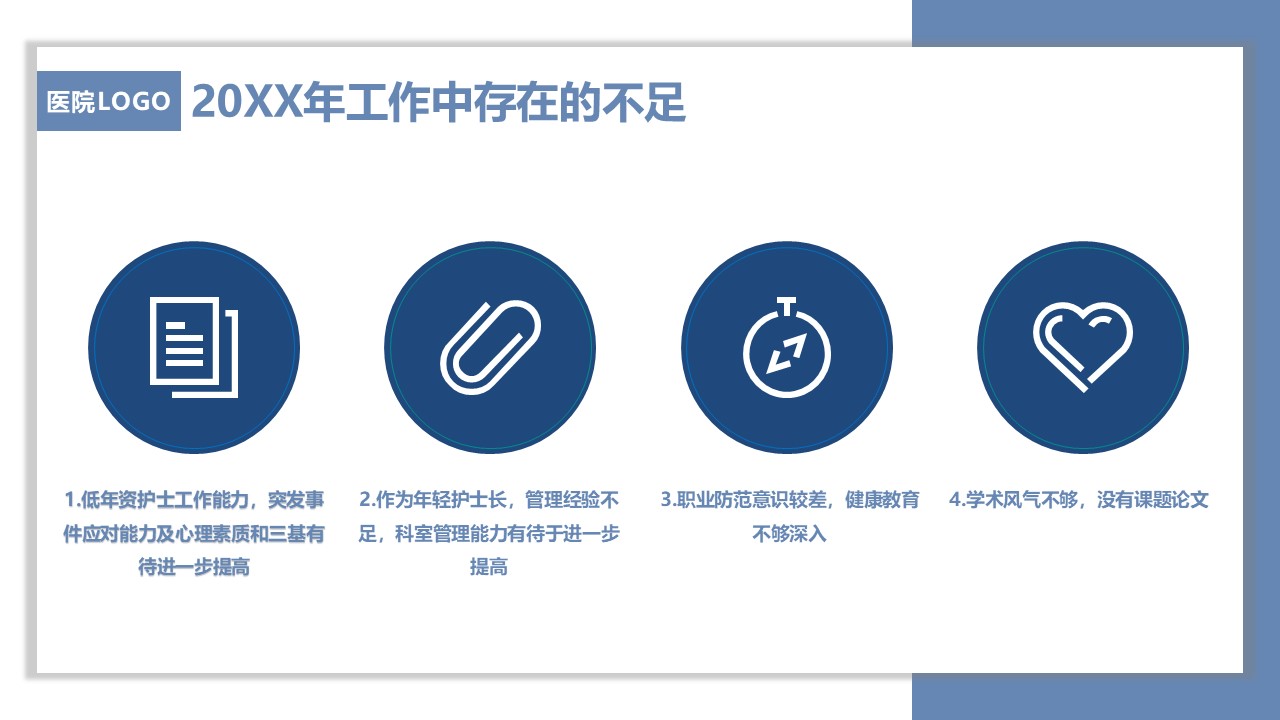 医院LOGO

20XX年工作中存在的不足

1.低年资护士工作能力，突发事件应对能力及心理素质和三基有待进一步提高

2.作为年轻护士长，管理经验不足，科室管理能力有待于进一步提高

3.职业防范意识较差，健康教育不够深入

4.学术风气不够，没有课题论文